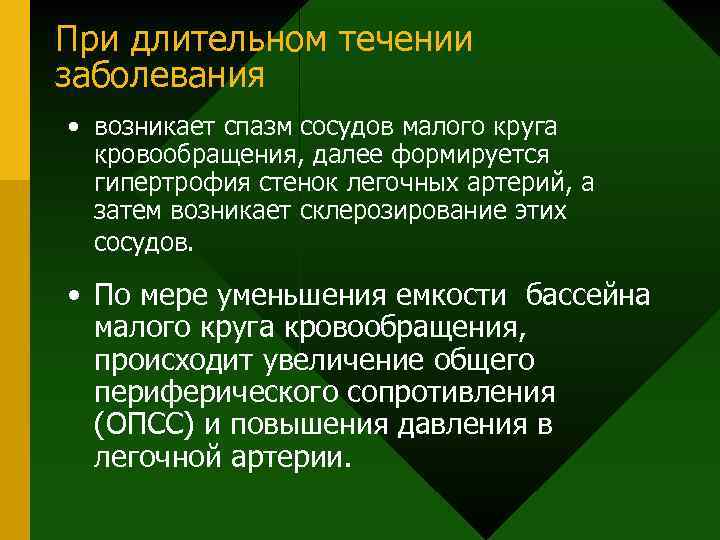 При длительном течении заболевания

• возникает спазм сосудов малого круга кровообращения, далее формируется гипертрофия стенок легочных артерий, а затем возникает склерозирование этих сосудов.

• По мере уменьшения емкости бассейна малого круга кровообращения, происходит увеличение общего периферического сопротивления (ОПСС) и повышения давления в легочной артерии.